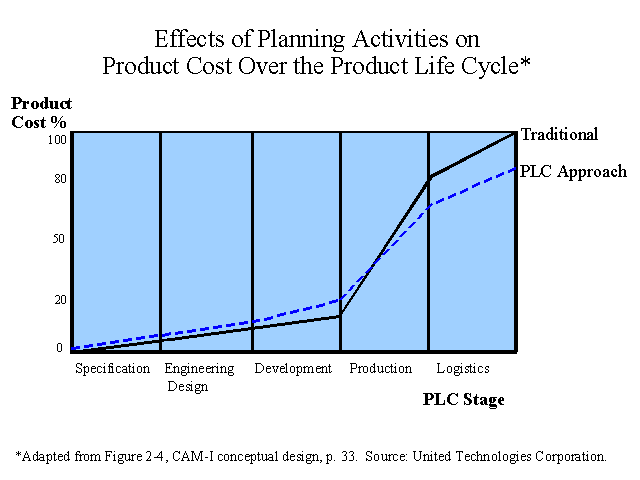 Effects of Planning Activities on Product Cost Over the Product Life Cycle*

Product Cost %

100
80
50
20
0

Traditional

PLC Approach

Specification
Engineering Design
Development
Production
Logistics

PLC Stage

*Adapted from Figure 2-4, CAM-I conceptual design, p. 33. Source: United Technologies Corporation.